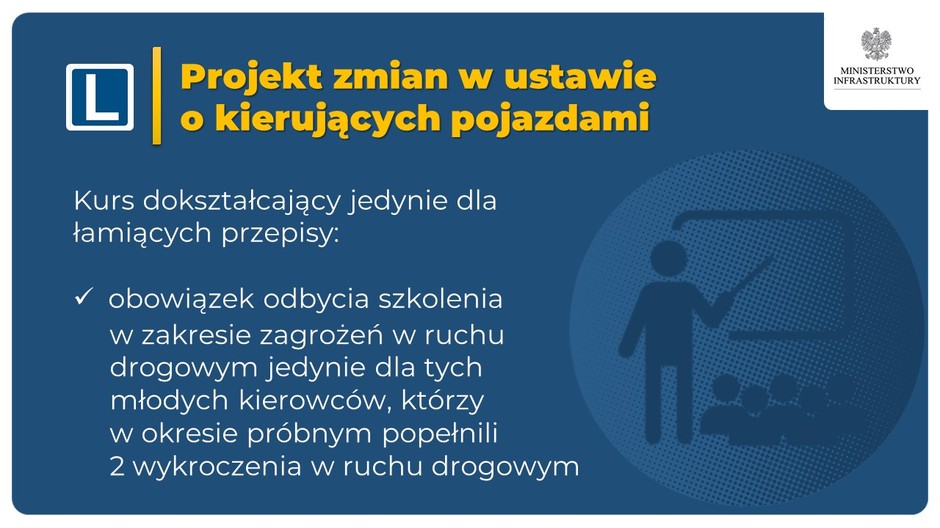 L

Projekt zmian w ustawie o kierujących pojazdami

MINISTERSTWO INFRASTRUKTURY

Kurs dokształcający jedynie dla łamiących przepisy:

✓ obowiązek odbycia szkolenia w zakresie zagrożeń w ruchu drogowym jedynie dla tych młodych kierowców, którzy w okresie próbnym popełnili 2 wykroczenia w ruchu drogowym